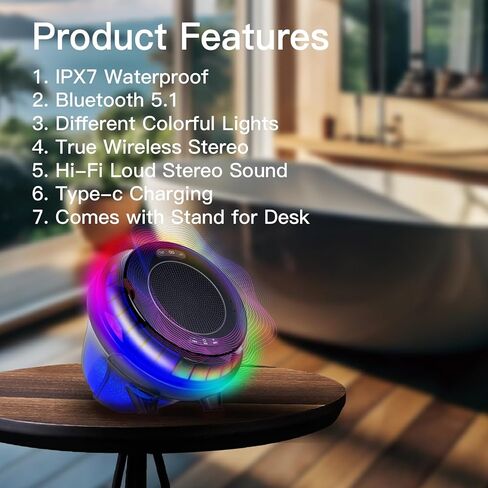 Product Features
1. IPX7 Waterproof
2. Bluetooth 5.1
3. Different Colorful Lights
4. True Wireless Stereo
5. Hi-Fi Loud Stereo Sound
6. Type-c Charging
7. Comes with Stand for Desk